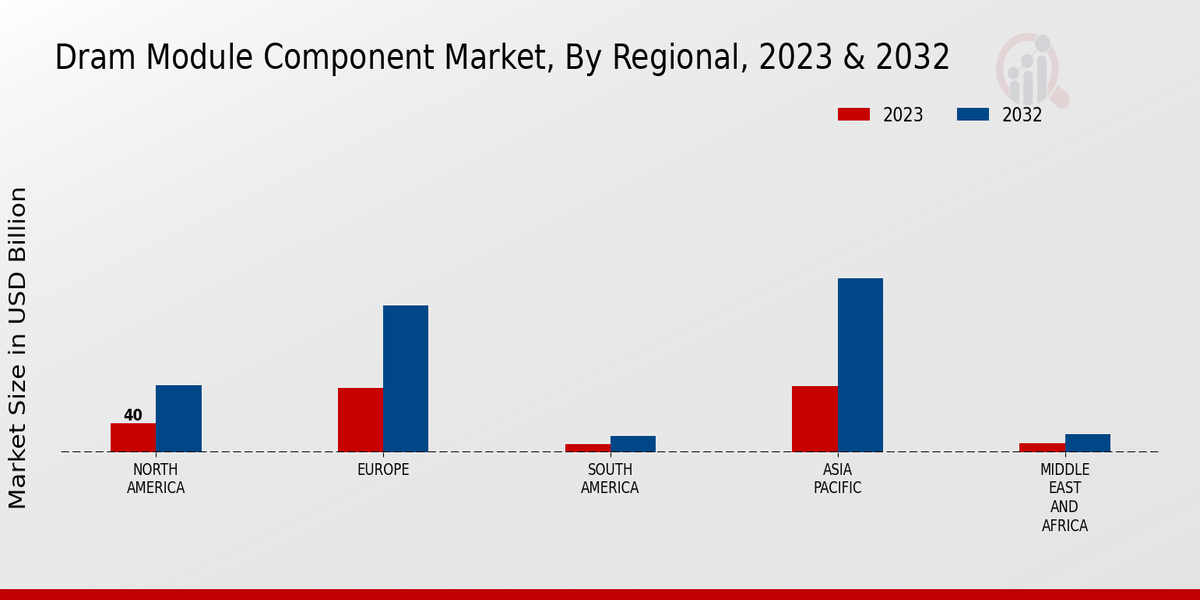 Dram Module Component Market, By Regional, 2023 & 2032

2023
2032

Market Size in USD Billion

40

NORTH AMERICA
EUROPE
SOUTH AMERICA
ASIA PACIFIC
MIDDLE EAST AND AFRICA